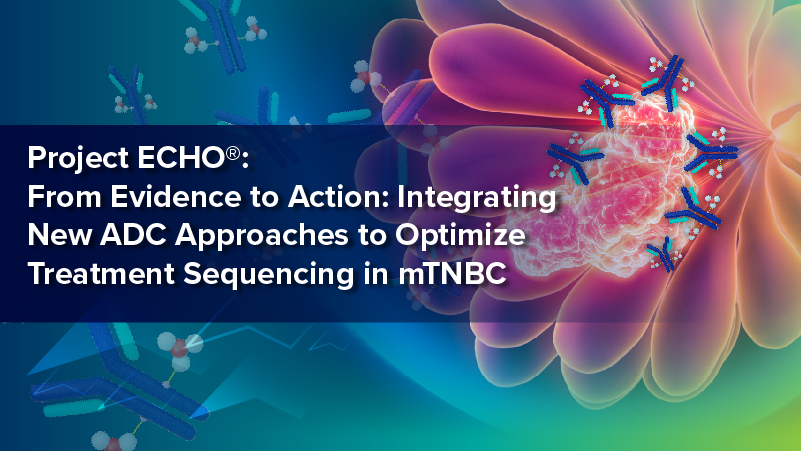 Project ECHO®:
From Evidence to Action: Integrating New ADC Approaches to Optimize Treatment Sequencing in mTNBC